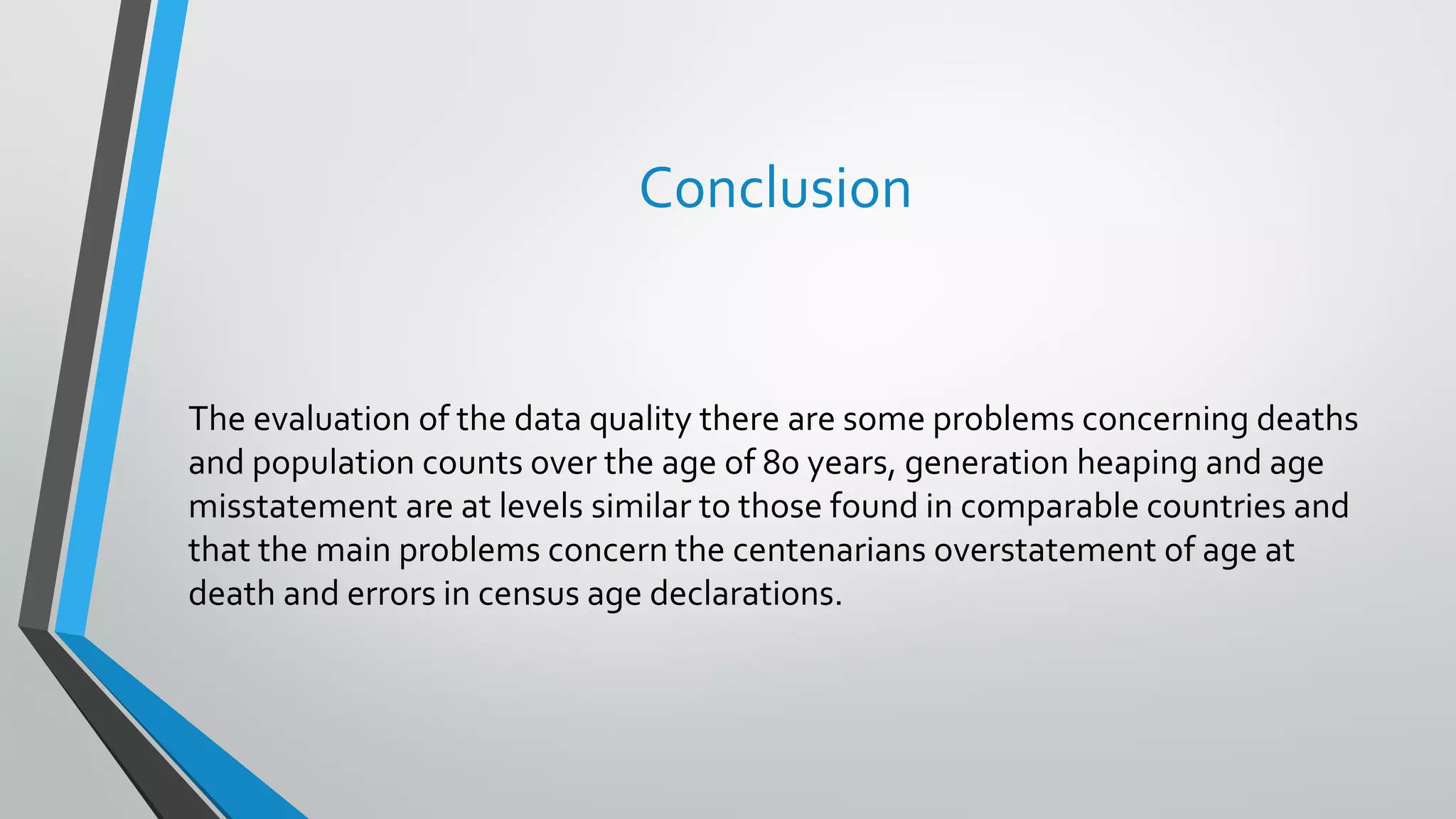 Conclusion

The evaluation of the data quality there are some problems concerning deaths and population counts over the age of 80 years, generation heaping and age misstatement are at levels similar to those found in comparable countries and that the main problems concern the centenarians overstatement of age at death and errors in census age declarations.